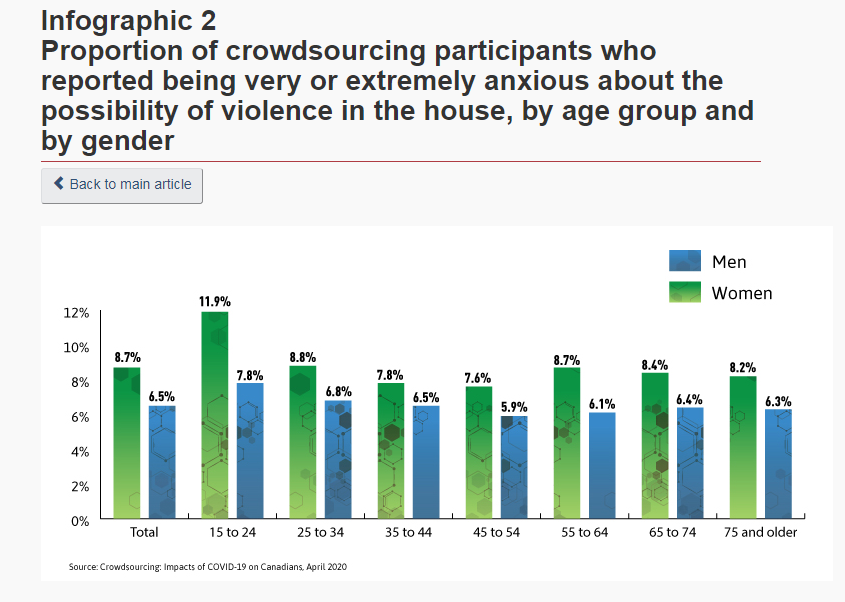 Infographic 2
Proportion of crowdsourcing participants who reported being very or extremely anxious about the possibility of violence in the house, by age group and by gender

Back to main article

Men
Women

12%
10%
8%
6%
4%
2%
0%

8.7%
6.5%
11.9%
7.8%
8.8%
6.8%
7.8%
6.5%
7.6%
5.9%
8.7%
6.1%
8.4%
6.4%
8.2%
6.3%

Total
15 to 24
25 to 34
35 to 44
45 to 54
55 to 64
65 to 74
75 and older

Source: Crowdsourcing: Impacts of COVID-19 on Canadians, April 2020